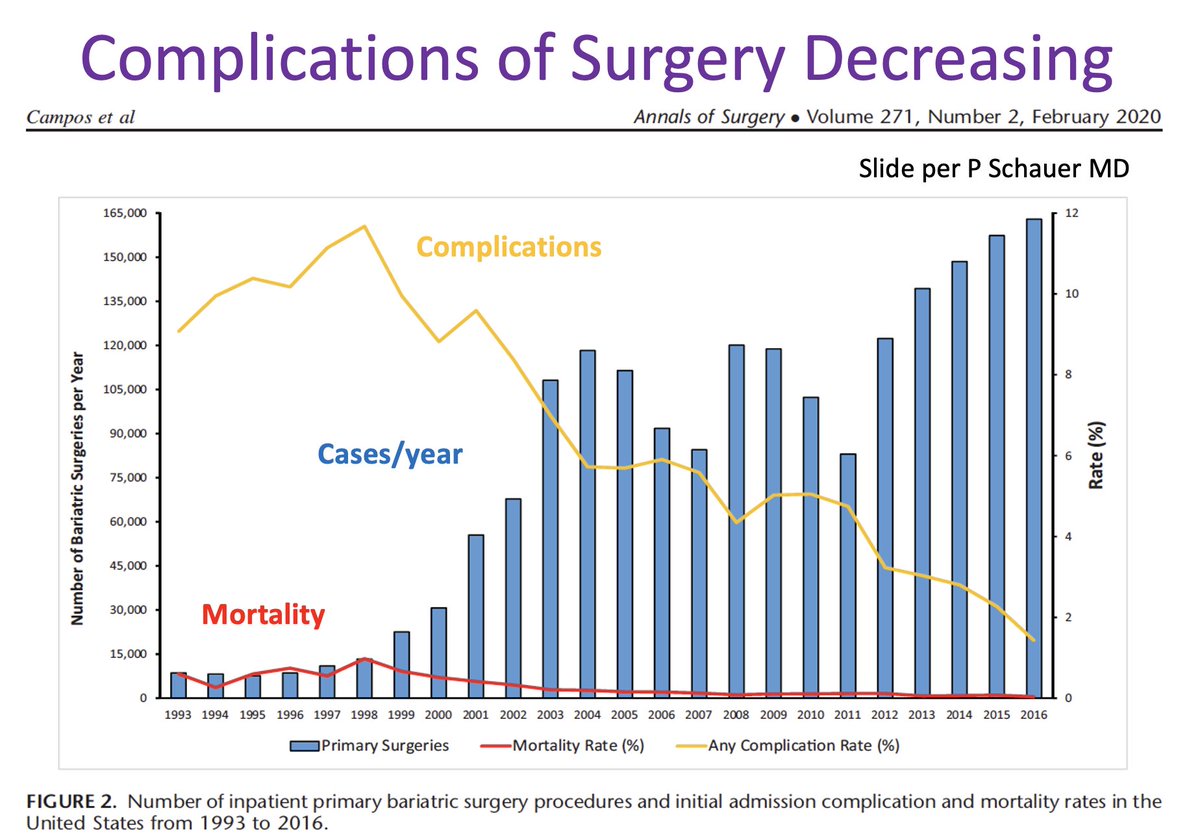 Complications of Surgery Decreasing

Campos et al

Annals of Surgery • Volume 271, Number 2, February 2020

Slide per P Schauer MD

Number of Bariatric Surgeries per Year

165,000
150,000
135,000
120,000
105,000
90,000
75,000
60,000
45,000
30,000
15,000
0

Rate (%)

12
10
8
6
4
2
0

Complications

Cases/year

Mortality

1993 1994 1995 1996 1997 1998 1999 2000 2001 2002 2003 2004 2005 2006 2007 2008 2009 2010 2011 2012 2013 2014 2015 2016

Primary Surgeries
Mortality Rate (%)
Any Complication Rate (%)

FIGURE 2. Number of inpatient primary bariatric surgery procedures and initial admission complication and mortality rates in the United States from 1993 to 2016.